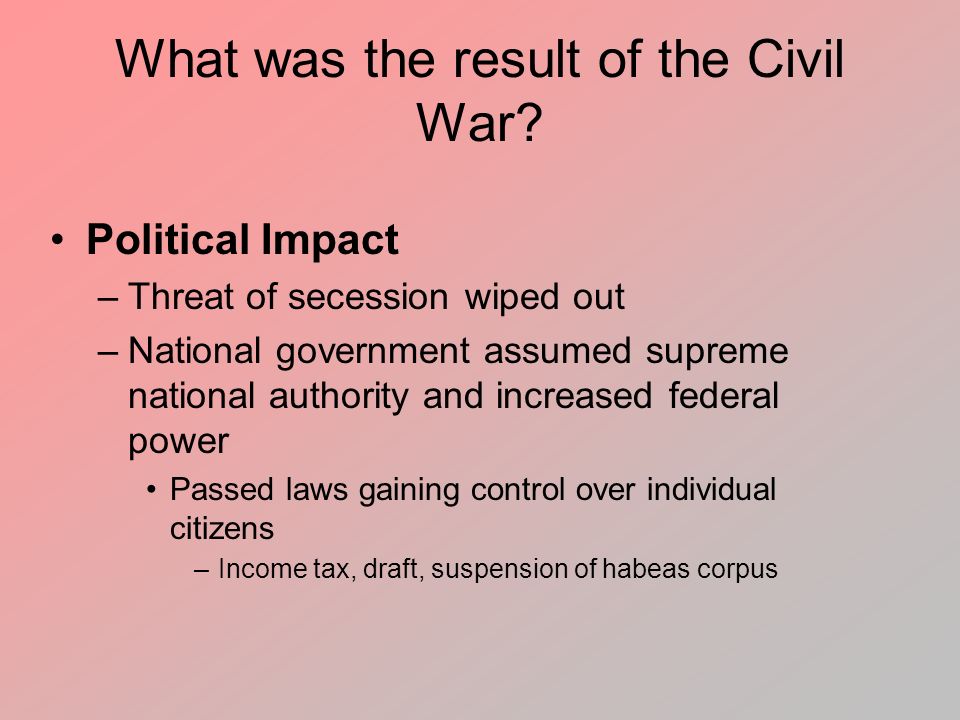 What was the result of the Civil War?

• Political Impact
– Threat of secession wiped out
– National government assumed supreme national authority and increased federal power
• Passed laws gaining control over individual citizens
– Income tax, draft, suspension of habeas corpus